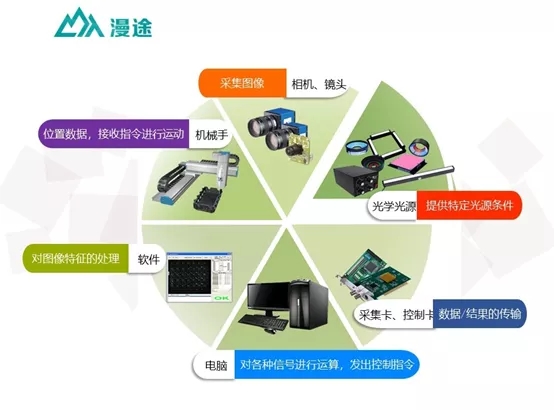 漫途

采集图像 相机、镜头

位置数据，接收指令进行运动 机械手

光学光源 提供特定光源条件

对图像特征的处理 软件

OK

采集卡、控制卡 数据/结果的传输

电脑 对各种信号进行运算，发出控制指令